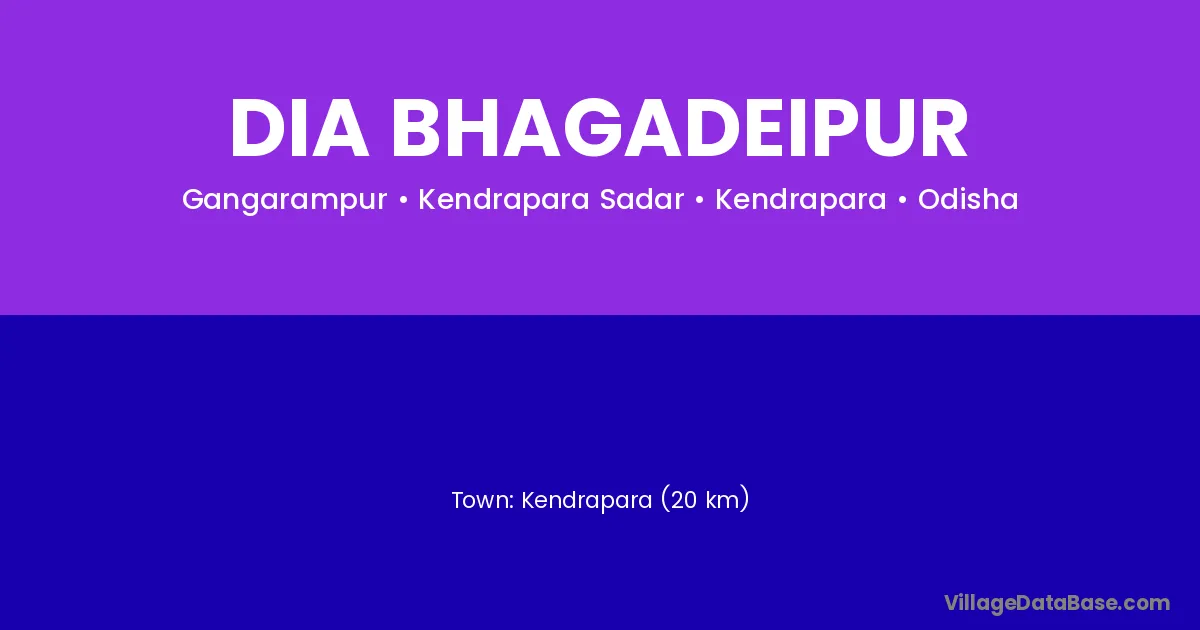 DIA BHAGADEIPUR

Gangarampur • Kendrapara Sadar • Kendrapara • Odisha

Town: Kendrapara (20 km)

VillageDataBase.com